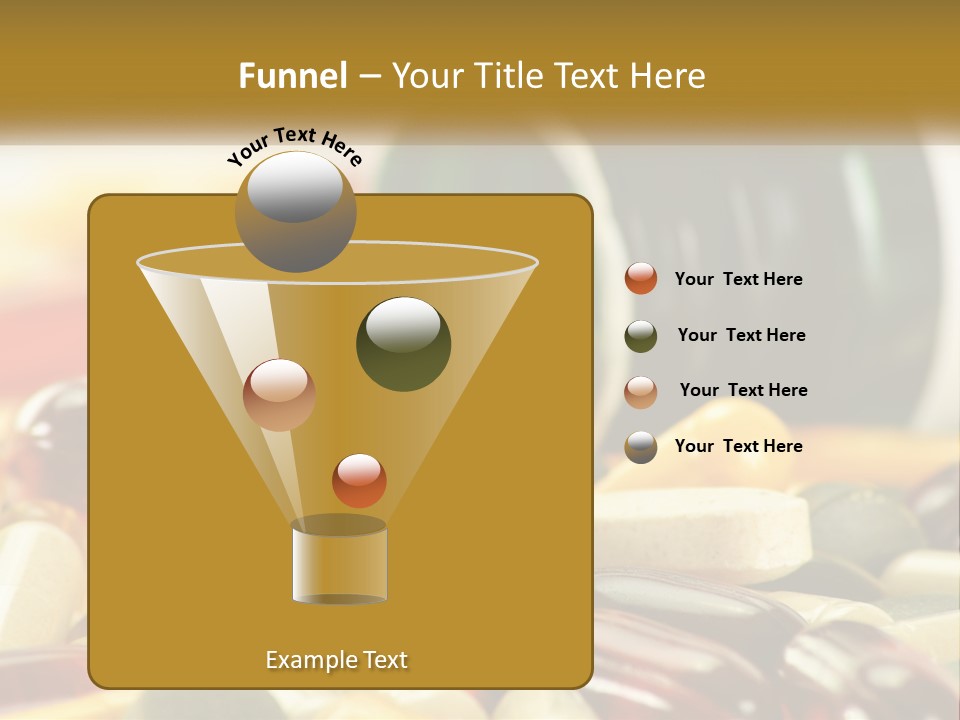 Funnel – Your Title Text Here

Your Text Here

Your Text Here

Your Text Here

Your Text Here

Your Text Here

Example Text